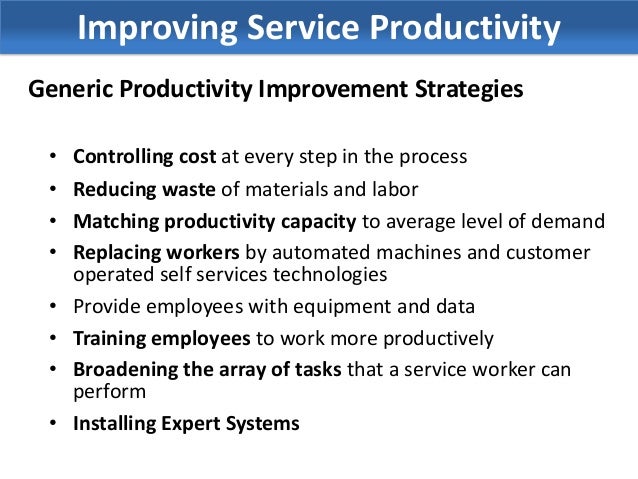 Improving Service Productivity

Generic Productivity Improvement Strategies

• Controlling cost at every step in the process
• Reducing waste of materials and labor
• Matching productivity capacity to average level of demand
• Replacing workers by automated machines and customer operated self services technologies
• Provide employees with equipment and data
• Training employees to work more productively
• Broadening the array of tasks that a service worker can perform
• Installing Expert Systems